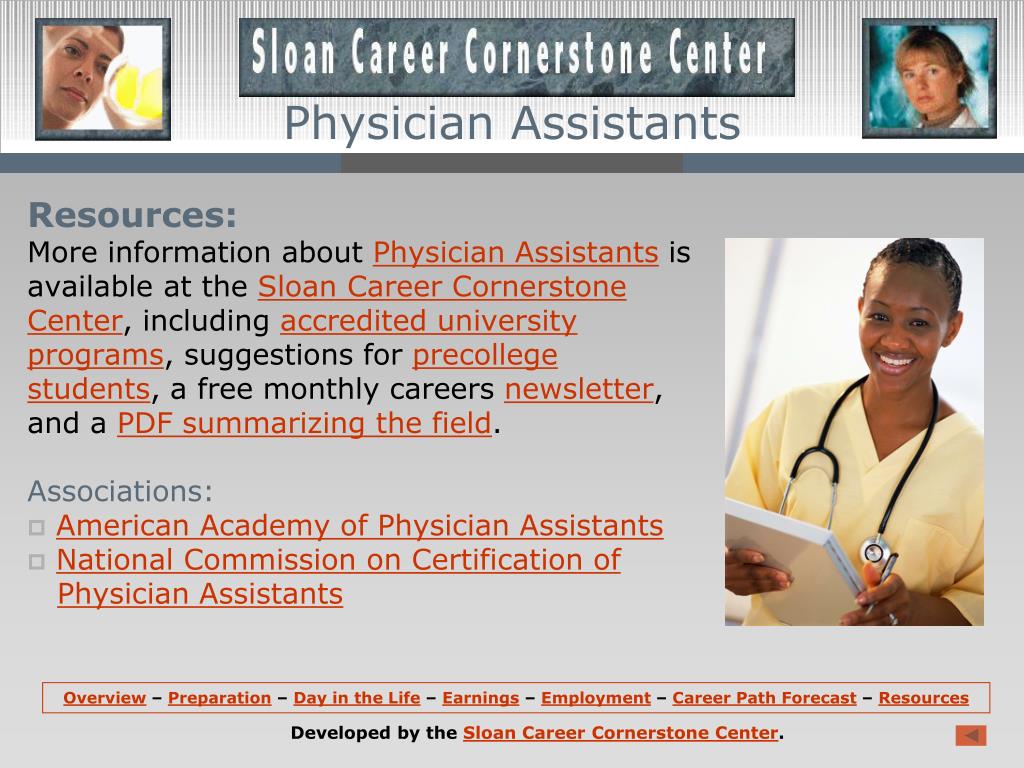 Sloan Career Cornerstone Center

Physician Assistants

Resources:
More information about Physician Assistants is available at the Sloan Career Cornerstone Center, including accredited university programs, suggestions for precollege students, a free monthly careers newsletter, and a PDF summarizing the field.

Associations:
American Academy of Physician Assistants
National Commission on Certification of Physician Assistants

Overview – Preparation – Day in the Life – Earnings – Employment – Career Path Forecast – Resources

Developed by the Sloan Career Cornerstone Center.